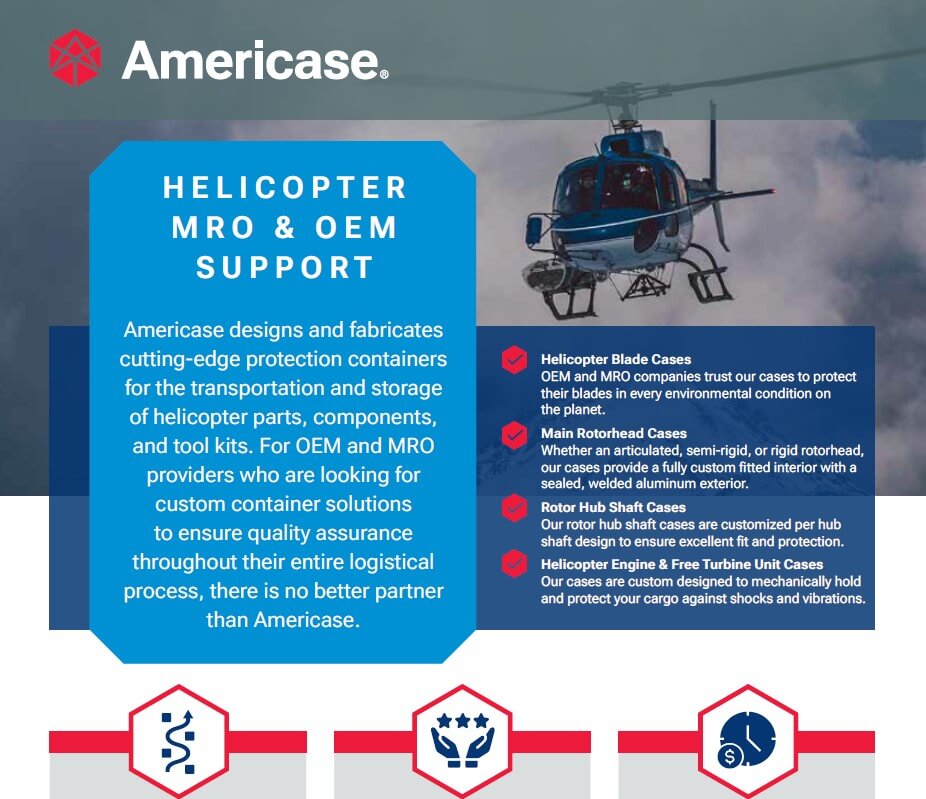 Americase®

HELICOPTER MRO & OEM SUPPORT

Americase designs and fabricates cutting-edge protection containers for the transportation and storage of helicopter parts, components, and tool kits. For OEM and MRO providers who are looking for custom container solutions to ensure quality assurance throughout their entire logistical process, there is no better partner than Americase.

Helicopter Blade Cases
OEM and MRO companies trust our cases to protect their blades in every environmental condition on the planet.

Main Rotorhead Cases
Whether an articulated, semi-rigid, or rigid rotorhead, our cases provide a fully custom fitted interior with a sealed, welded aluminum exterior.

Rotor Hub Shaft Cases
Our rotor hub shaft cases are customized per hub shaft design to ensure excellent fit and protection.

Helicopter Engine & Free Turbine Unit Cases
Our cases are custom designed to mechanically hold and protect your cargo against shocks and vibrations.